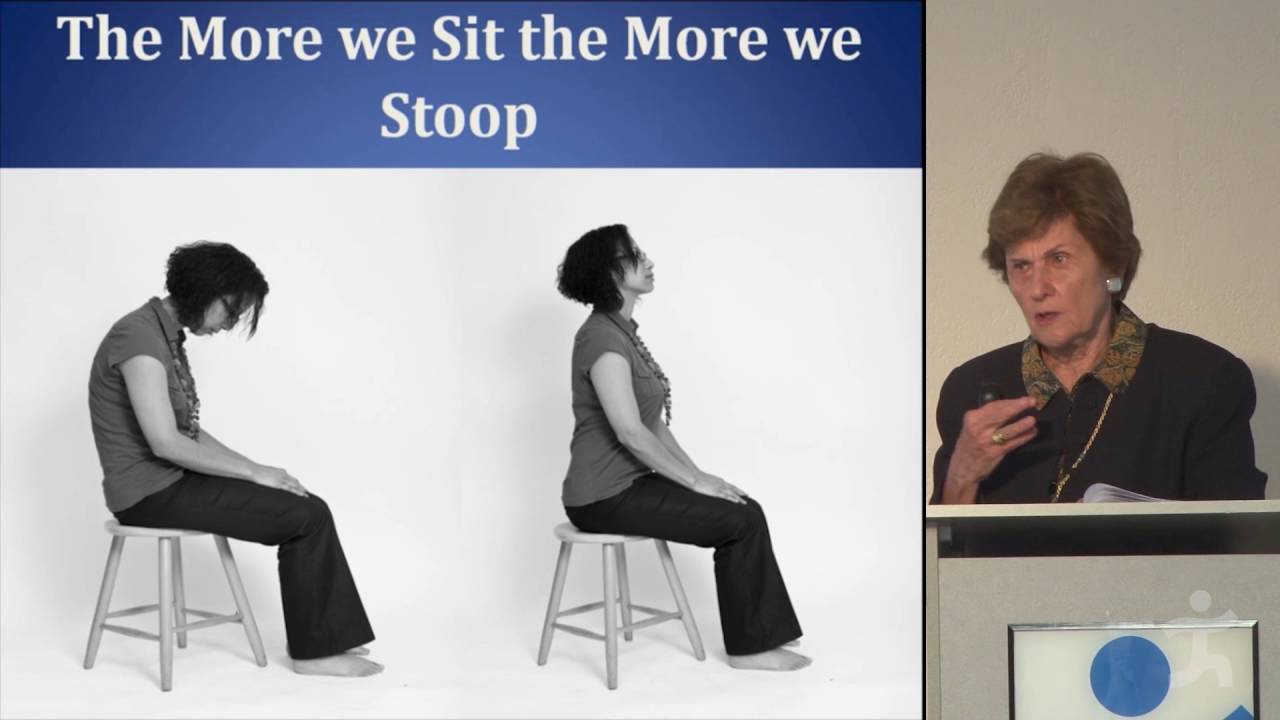 The More we Sit the More we Stoop